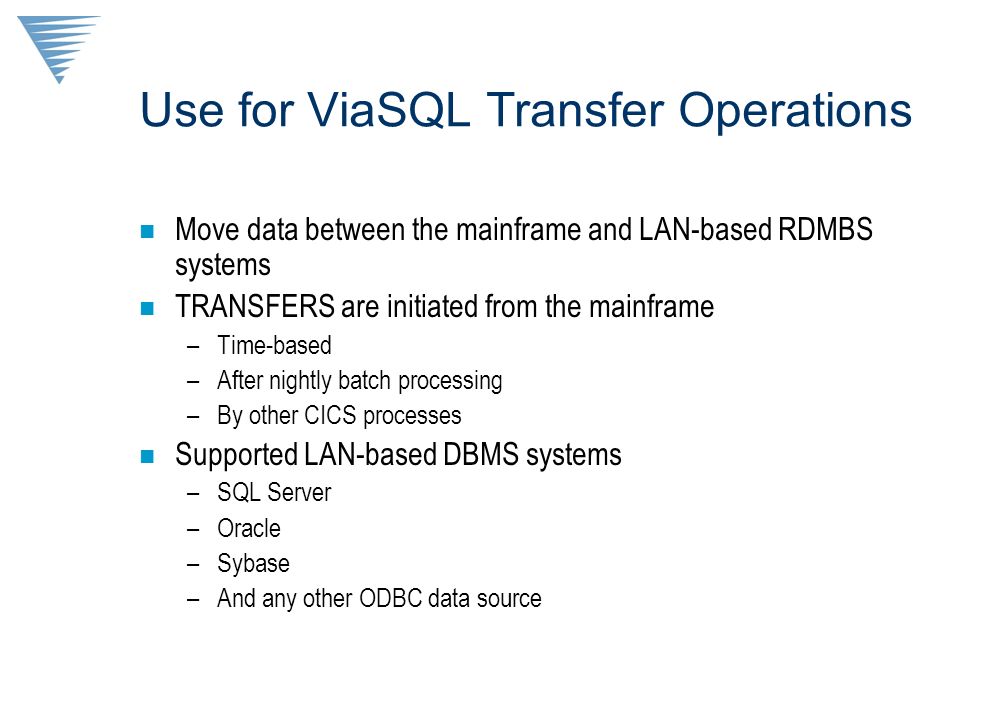 Use for ViaSQL Transfer Operations

- Move data between the mainframe and LAN-based RDMBS systems
- TRANSFERS are initiated from the mainframe
  – Time-based
  – After nightly batch processing
  – By other CICS processes
- Supported LAN-based DBMS systems
  – SQL Server
  – Oracle
  – Sybase
  – And any other ODBC data source